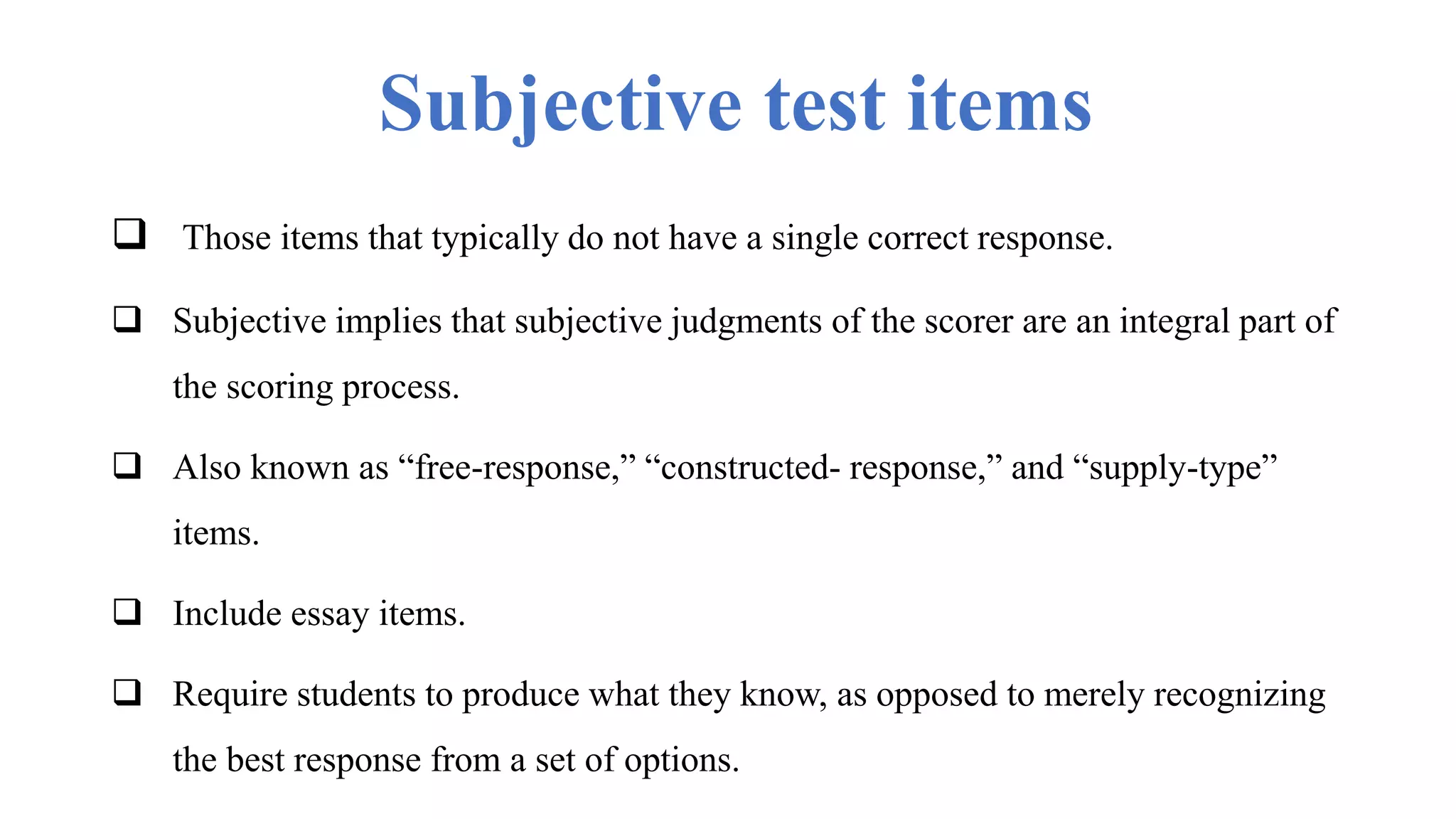 Subjective test items

❑ Those items that typically do not have a single correct response.

❑ Subjective implies that subjective judgments of the scorer are an integral part of the scoring process.

❑ Also known as “free-response,” “constructed- response,” and “supply-type” items.

❑ Include essay items.

❑ Require students to produce what they know, as opposed to merely recognizing the best response from a set of options.